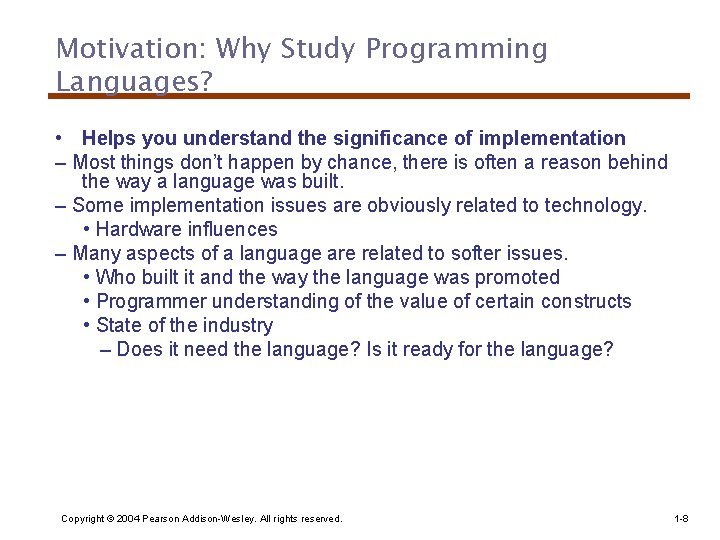 Motivation: Why Study Programming Languages?

• Helps you understand the significance of implementation
– Most things don't happen by chance, there is often a reason behind the way a language was built.
– Some implementation issues are obviously related to technology.
• Hardware influences
– Many aspects of a language are related to softer issues.
• Who built it and the way the language was promoted
• Programmer understanding of the value of certain constructs
• State of the industry
– Does it need the language? Is it ready for the language?

Copyright © 2004 Pearson Addison-Wesley. All rights reserved.

1-8